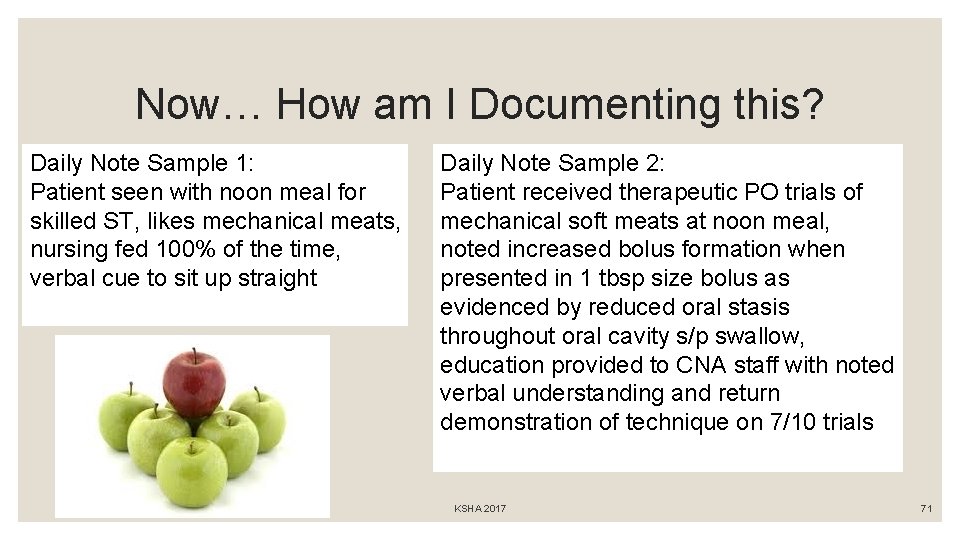 Now… How am I Documenting this?

Daily Note Sample 1:
Patient seen with noon meal for skilled ST, likes mechanical meats, nursing fed 100% of the time, verbal cue to sit up straight

Daily Note Sample 2:
Patient received therapeutic PO trials of mechanical soft meats at noon meal, noted increased bolus formation when presented in 1 tbsp size bolus as evidenced by reduced oral stasis throughout oral cavity s/p swallow, education provided to CNA staff with noted verbal understanding and return demonstration of technique on 7/10 trials

KSHA 2017

71